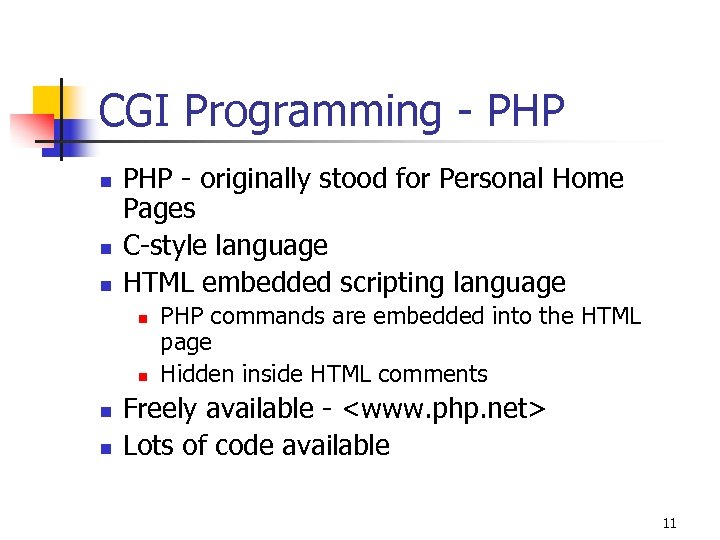 CGI Programming - PHP

- PHP - originally stood for Personal Home Pages
- C-style language
- HTML embedded scripting language
  - PHP commands are embedded into the HTML page
  - Hidden inside HTML comments
- Freely available - <www.php.net>
- Lots of code available

11